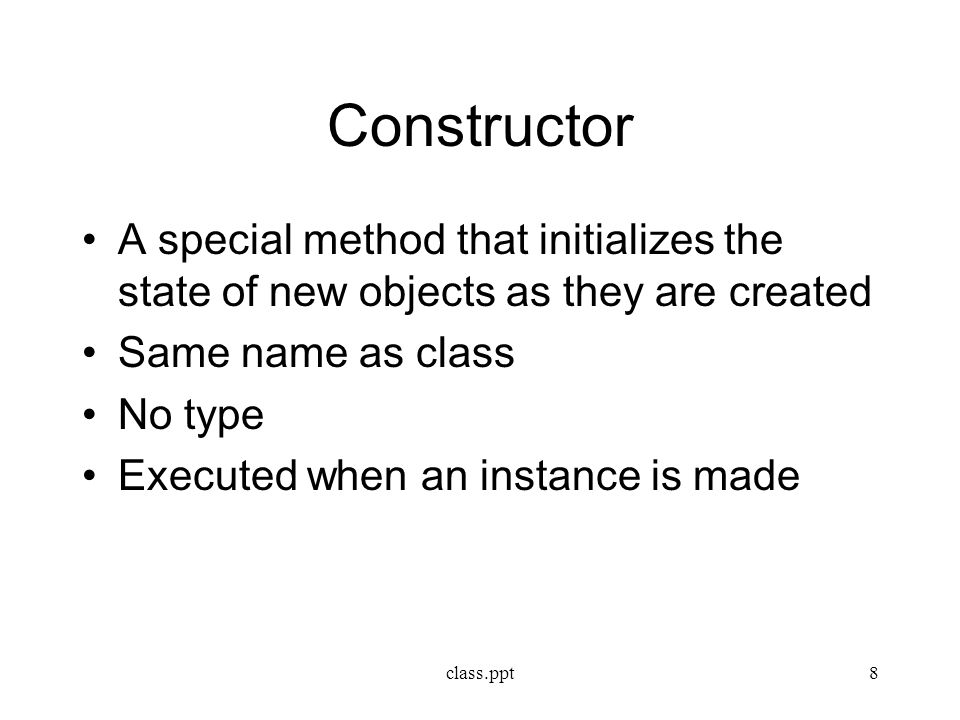 Constructor

• A special method that initializes the state of new objects as they are created
• Same name as class
• No type
• Executed when an instance is made

class.ppt

8